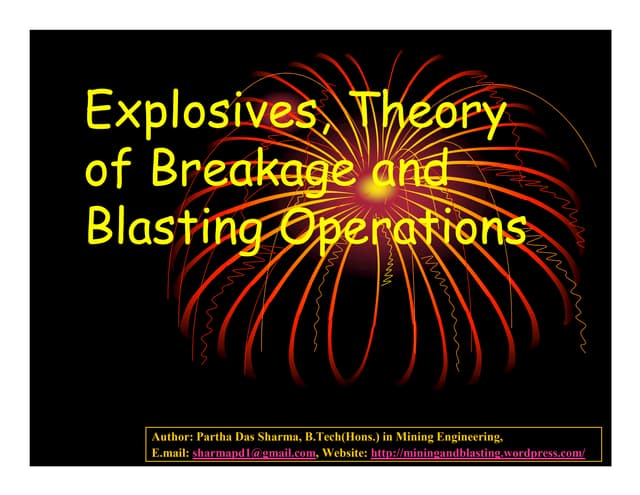 Explosives, Theory of Breakage and Blasting Operations

Author: Partha Das Sharma, B.Tech(Hons.) in Mining Engineering,
E.mail: sharmapd1@gmail.com, Website: http://miningandblasting.wordpress.com/